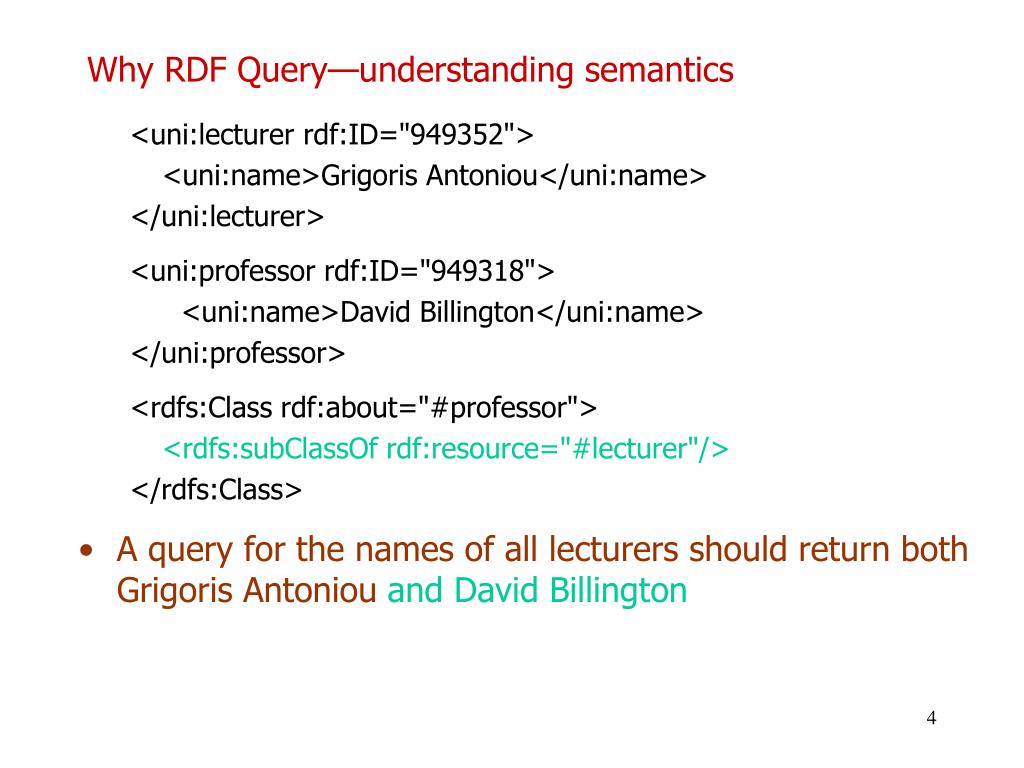 Why RDF Query—understanding semantics

<uni:lecturer rdf:ID="949352">
<uni:name>Grigoris Antoniou</uni:name>
</uni:lecturer>

<uni:professor rdf:ID="949318">
<uni:name>David Billington</uni:name>
</uni:professor>

<rdfs:Class rdf:about="#professor">
<rdfs:subClassOf rdf:resource="#lecturer"/>
</rdfs:Class>

• A query for the names of all lecturers should return both Grigoris Antoniou and David Billington

4